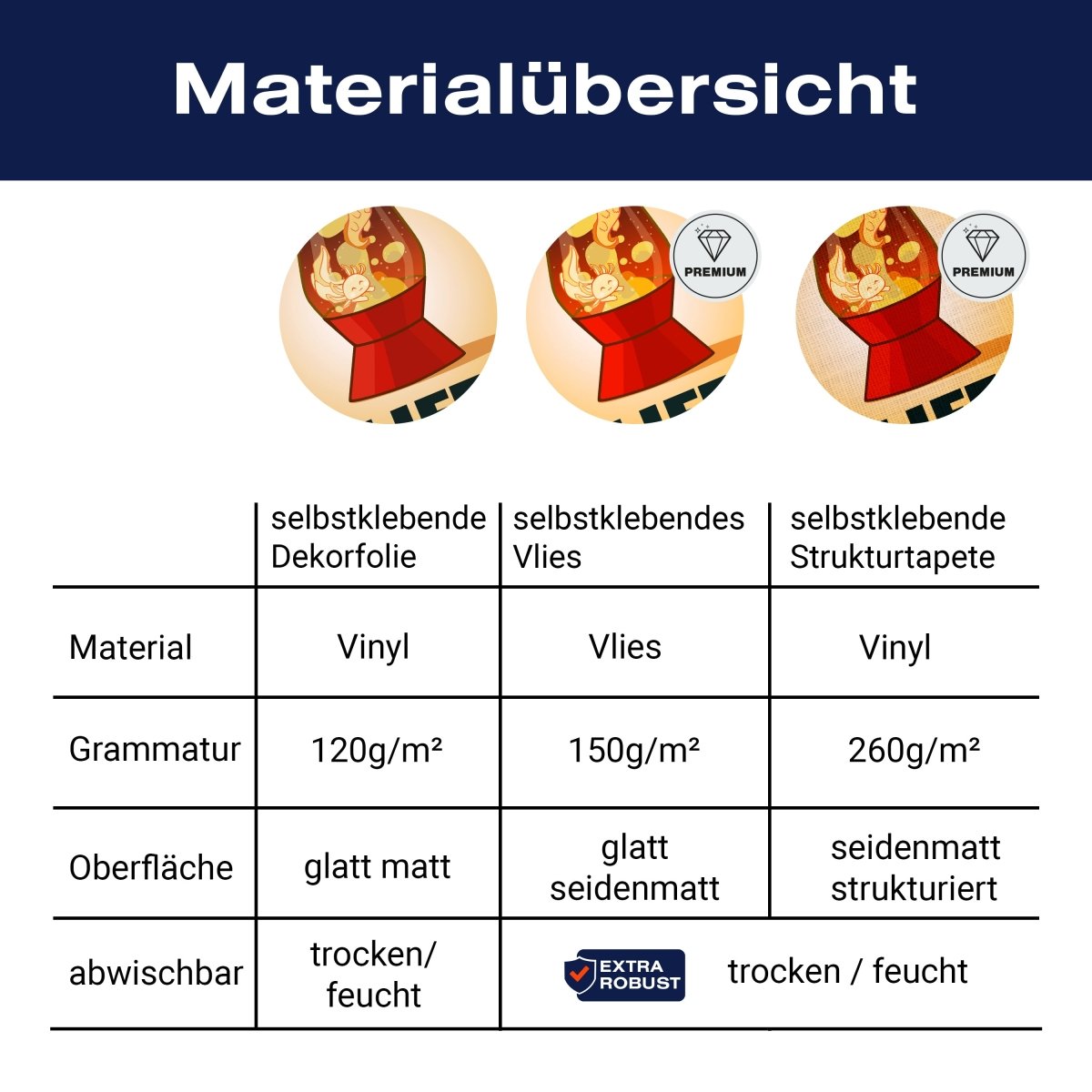 Materialübersicht

PREMIUM

PREMIUM

| | selbstklebende Dekorfolie | selbstklebendes Vlies | selbstklebende Strukturtapete |
|---|---|---|---|
| Material | Vinyl | Vlies | Vinyl |
| Grammatur | 120g/m² | 150g/m² | 260g/m² |
| Oberfläche | glatt matt | glatt seidenmatt | seidenmatt strukturiert |
| abwischbar | trocken/ feucht | EXTRA ROBUST trocken / feucht | |